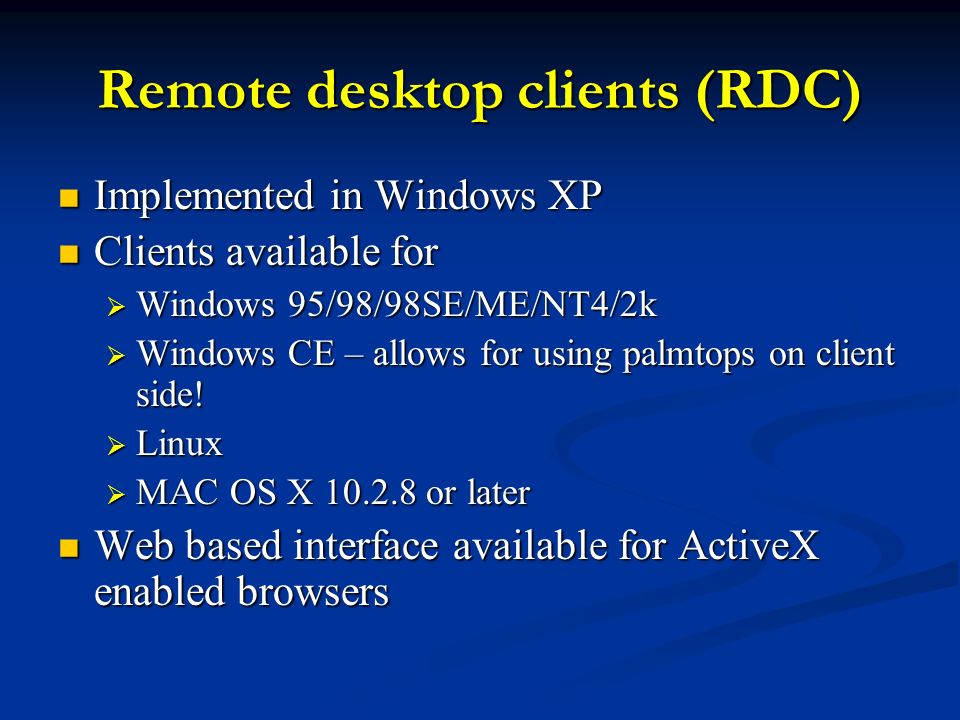 Remote desktop clients (RDC)

- Implemented in Windows XP
- Clients available for
  - Windows 95/98/98SE/ME/NT4/2k
  - Windows CE – allows for using palmtops on client side!
  - Linux
  - MAC OS X 10.2.8 or later
- Web based interface available for ActiveX enabled browsers